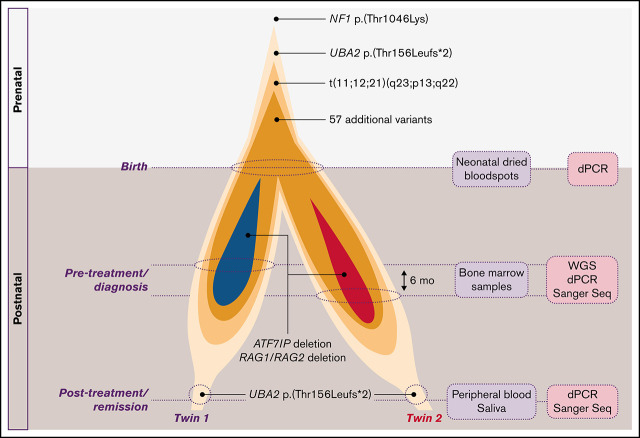 Prenatal

Postnatal

NF1 p.(Thr1046Lys)

UBA2 p.(Thr156Leufs*2)

t(11;12;21)(q23;p13;q22)

57 additional variants

Birth

Neonatal dried bloodspots

dPCR

Pre-treatment/ diagnosis

6 mo

Bone marrow samples

WGS
dPCR
Sanger Seq

ATF7IP deletion
RAG1/RAG2 deletion

Post-treatment/ remission

UBA2 p.(Thr156Leufs*2)

Peripheral blood
Saliva

dPCR
Sanger Seq

Twin 1

Twin 2